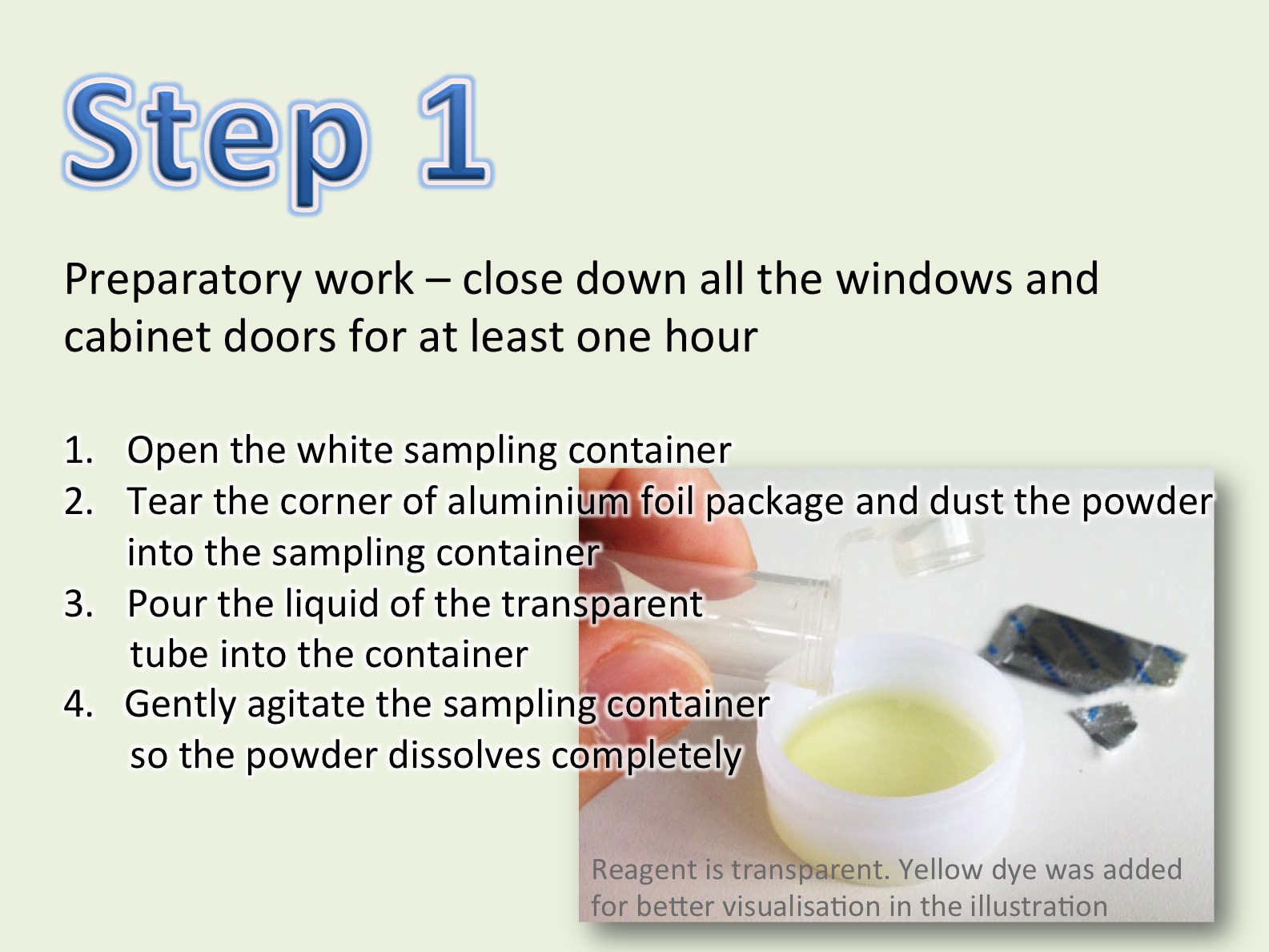 Step 1

Preparatory work – close down all the windows and cabinet doors for at least one hour

1. Open the white sampling container
2. Tear the corner of aluminium foil package and dust the powder into the sampling container
3. Pour the liquid of the transparent tube into the container
4. Gently agitate the sampling container so the powder dissolves completely

Reagent is transparent. Yellow dye was added for better visualisation in the illustration